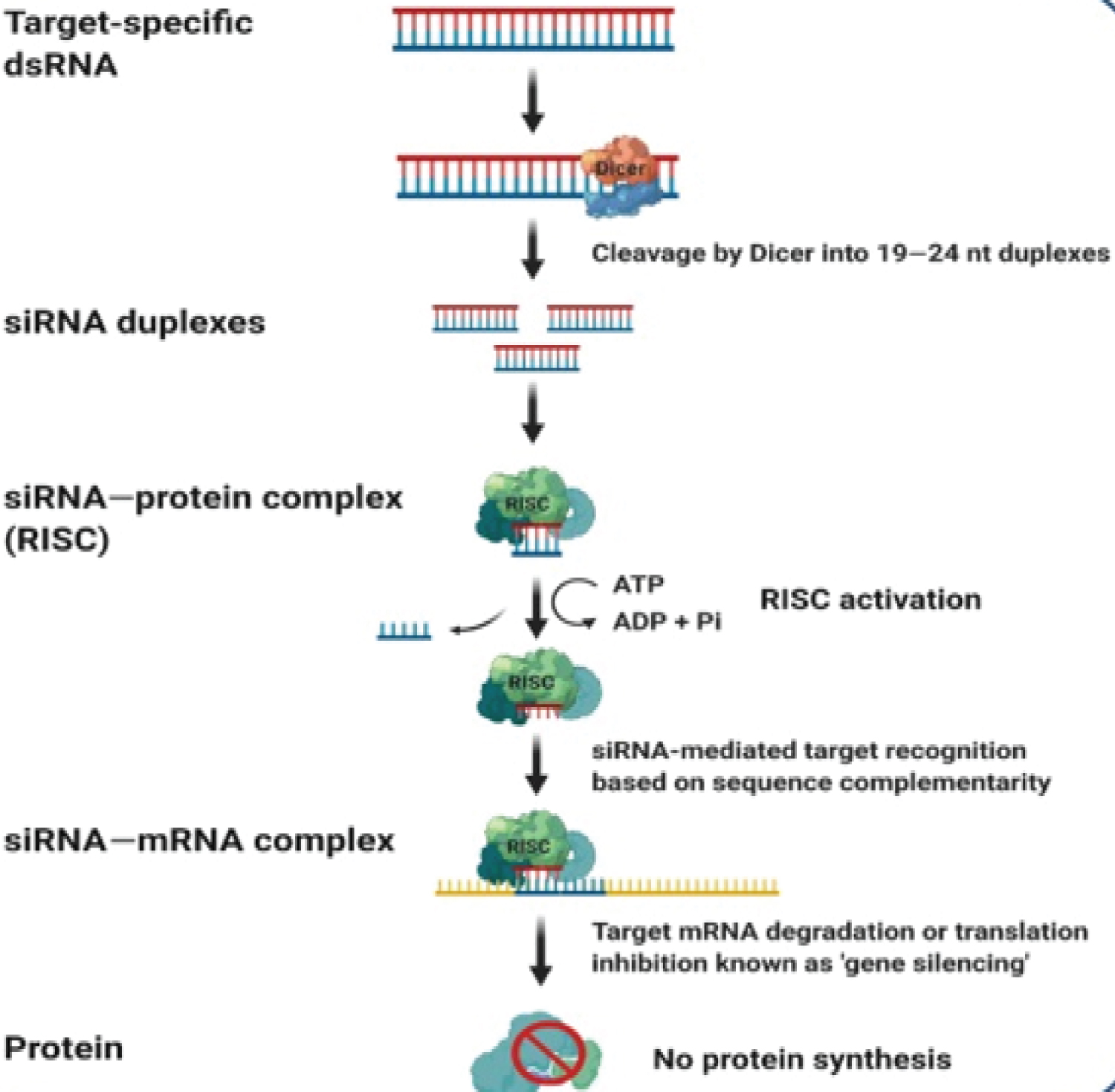 Target-specific dsRNA

Dicer

Cleavage by Dicer into 19–24 nt duplexes

siRNA duplexes

siRNA–protein complex (RISC)

RISC

ATP

ADP + Pi

RISC activation

RISC

siRNA-mediated target recognition based on sequence complementarity

siRNA–mRNA complex

RISC

Target mRNA degradation or translation inhibition known as 'gene silencing'

Protein

No protein synthesis